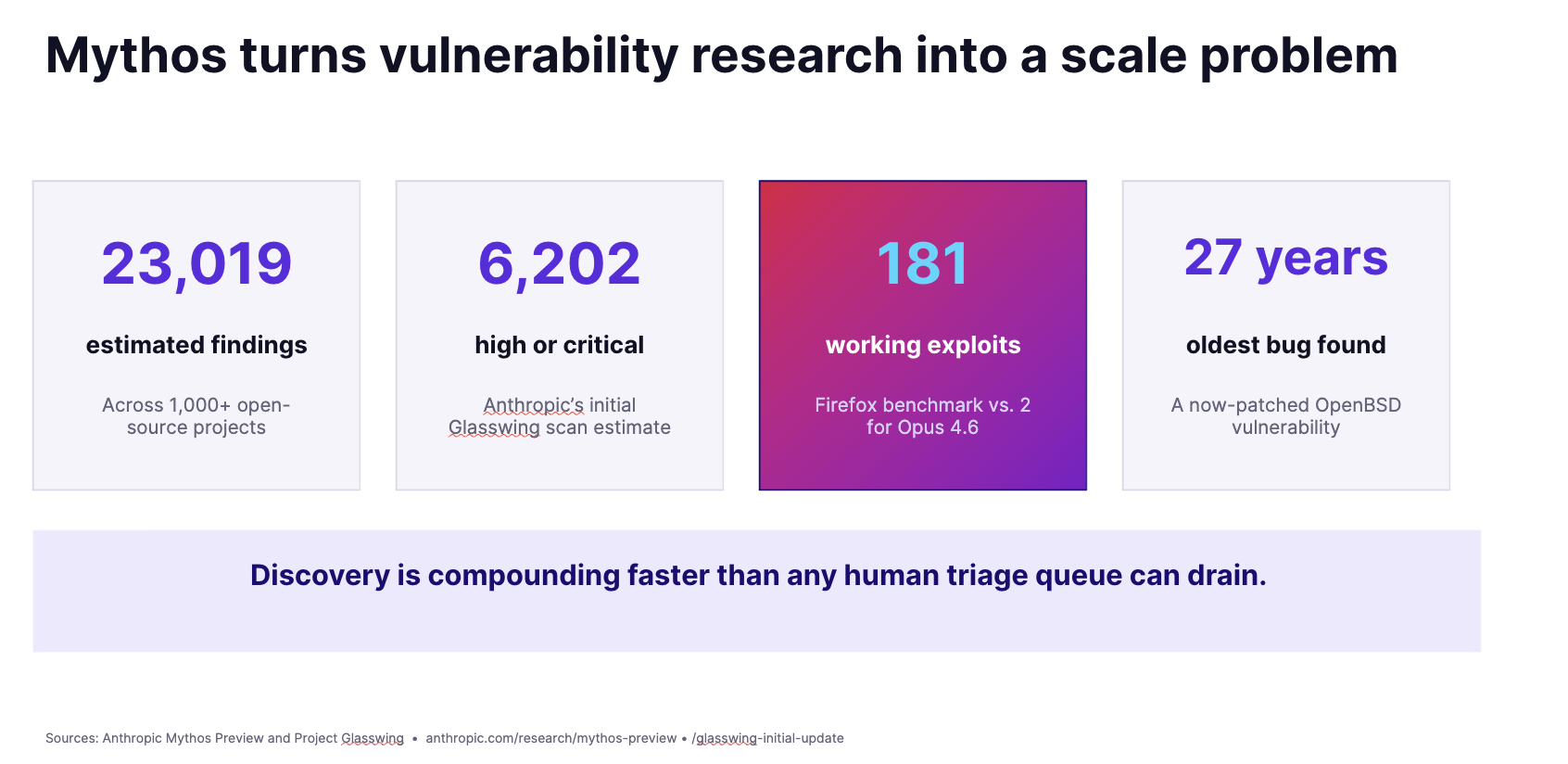 Mythos turns vulnerability research into a scale problem

23,019

estimated findings

Across 1,000+ open-source projects

6,202

high or critical

Anthropic's initial Glasswing scan estimate

181

working exploits

Firefox benchmark vs. 2 for Opus 4.6

27 years

oldest bug found

A now-patched OpenBSD vulnerability

Discovery is compounding faster than any human triage queue can drain.

Sources: Anthropic Mythos Preview and Project Glasswing • anthropic.com/research/mythos-preview • /glasswing-initial-update